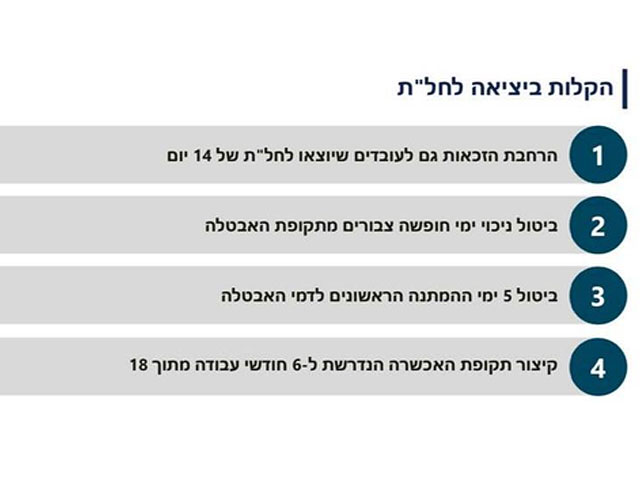 הקלות ביציאה לחל"ת

1 הרחבת הזכאות גם לעובדים שיוצאו לחל"ת של 14 יום

2 ביטול ניכוי ימי חופשה צבורים מתקופת האבטלה

3 ביטול 5 ימי ההמתנה הראשונים לדמי האבטלה

4 קיצור תקופת האכשרה הנדרשת ל-6 חודשי עבודה מתוך 18